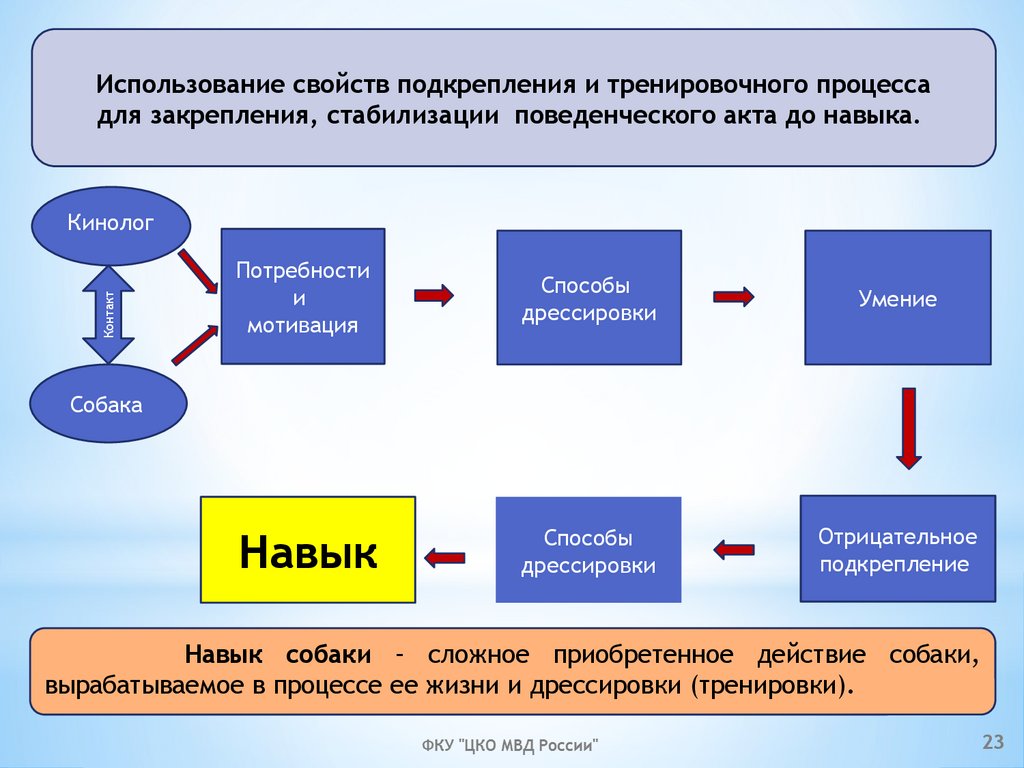 Использование свойств подкрепления и тренировочного процесса для закрепления, стабилизации поведенческого акта до навыка.

Кинолог

Контакт

Собака

Потребности и мотивация

Способы дрессировки

Умение

Отрицательное подкрепление

Способы дрессировки

Навык

Навык собаки – сложное приобретенное действие собаки, вырабатываемое в процессе ее жизни и дрессировки (тренировки).

ФКУ "ЦКО МВД России"

23